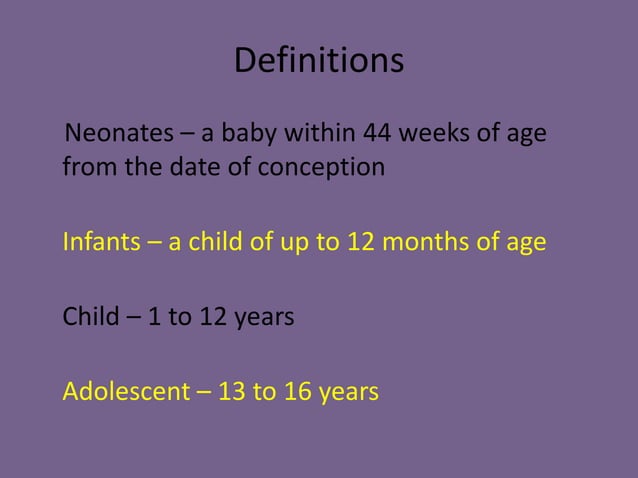 Definitions

Neonates – a baby within 44 weeks of age from the date of conception

Infants – a child of up to 12 months of age

Child – 1 to 12 years

Adolescent – 13 to 16 years